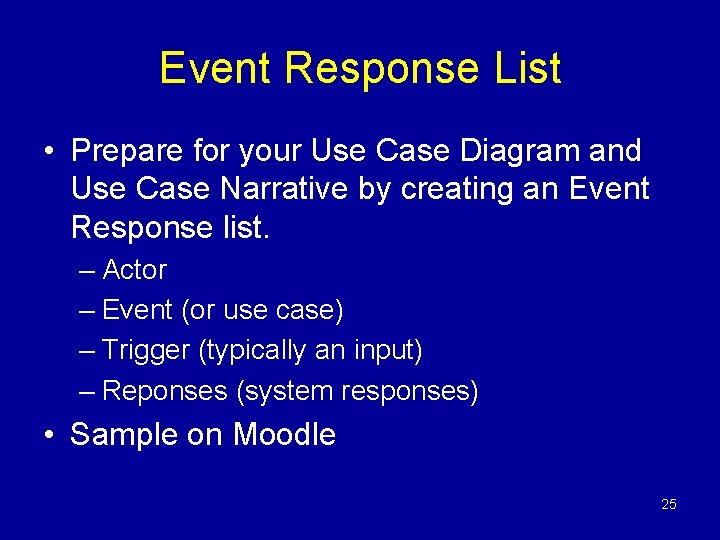 Event Response List

• Prepare for your Use Case Diagram and Use Case Narrative by creating an Event Response list.
– Actor
– Event (or use case)
– Trigger (typically an input)
– Reponses (system responses)
• Sample on Moodle

25